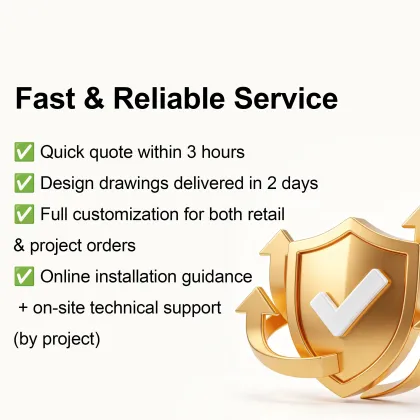 Fast & Reliable Service

✅ Quick quote within 3 hours

✅ Design drawings delivered in 2 days

✅ Full customization for both retail & project orders

✅ Online installation guidance + on-site technical support (by project)